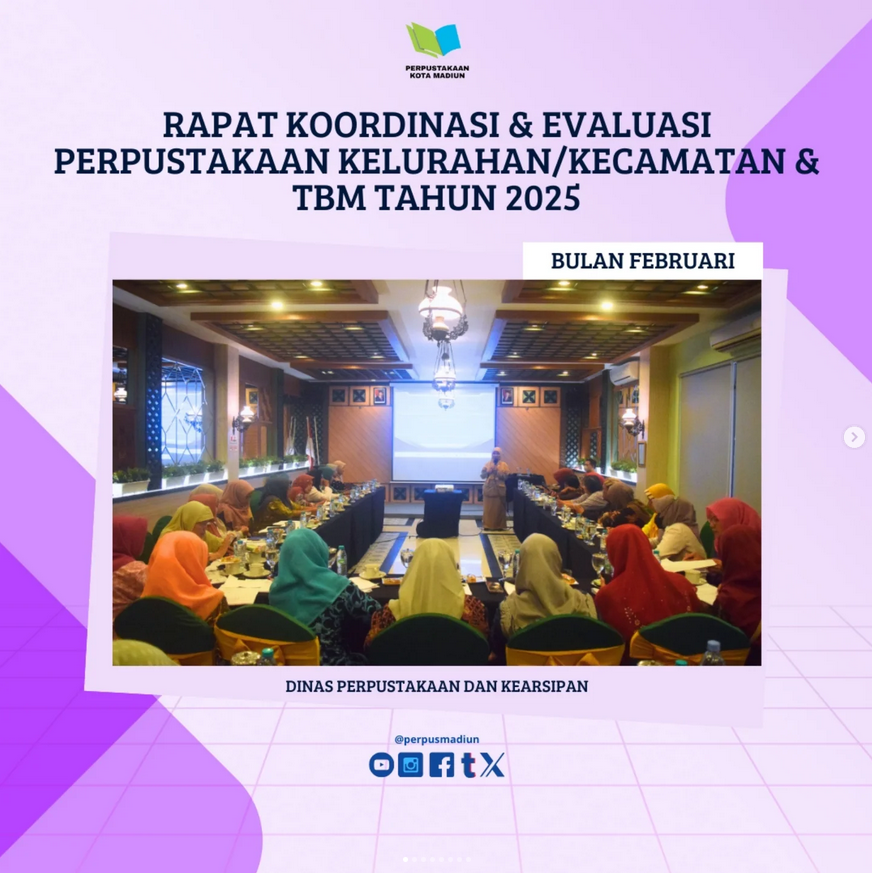 PERPUSTAKAAN KOTA MADIUN

RAPAT KOORDINASI & EVALUASI PERPUSTAKAAN KELURAHAN/KECAMATAN & TBM TAHUN 2025

BULAN FEBRUARI

DINAS PERPUSTAKAAN DAN KEARSIPAN

@perpusmadiun